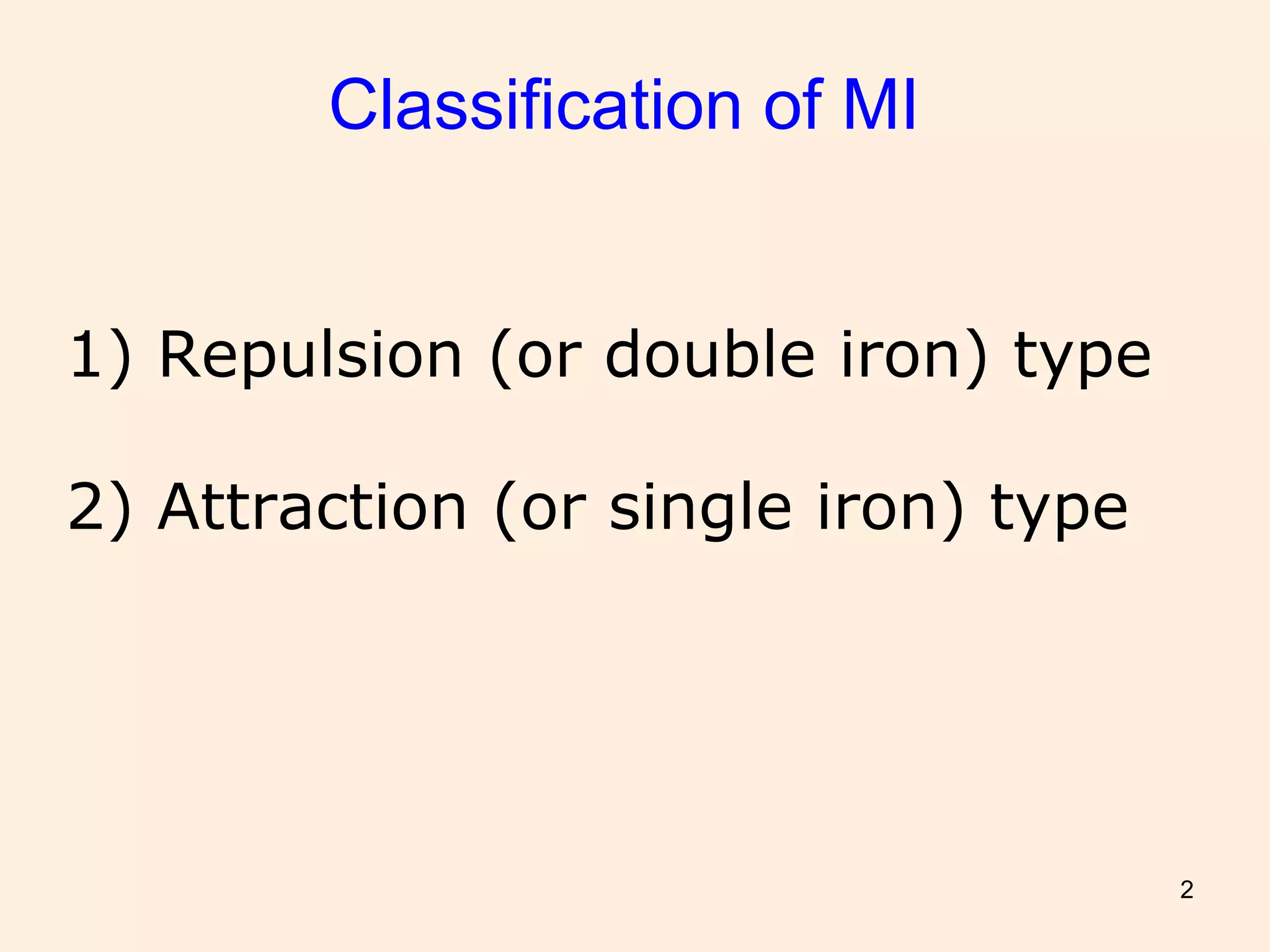 Classification of MI

1) Repulsion (or double iron) type

2) Attraction (or single iron) type

2